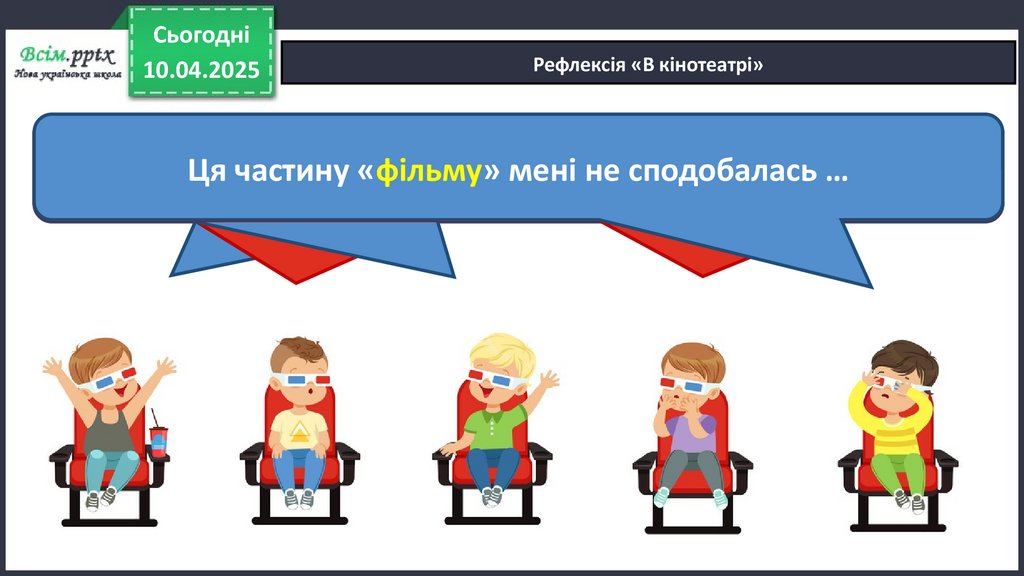 Всім.pptx
Нова українська школа

Сьогодні
10.04.2025

Рефлексія «В кінотеатрі»

Ця частину «фільму» мені не сподобалась …